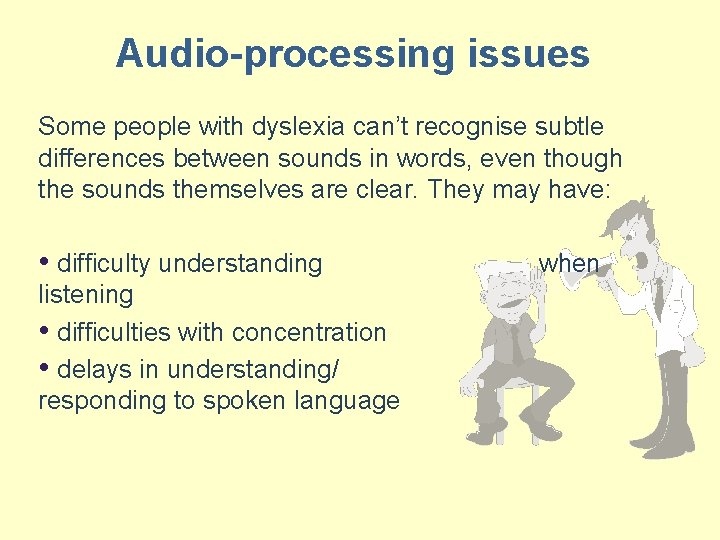 Audio-processing issues

Some people with dyslexia can’t recognise subtle differences between sounds in words, even though the sounds themselves are clear. They may have:

• difficulty understanding when listening

• difficulties with concentration

• delays in understanding/ responding to spoken language